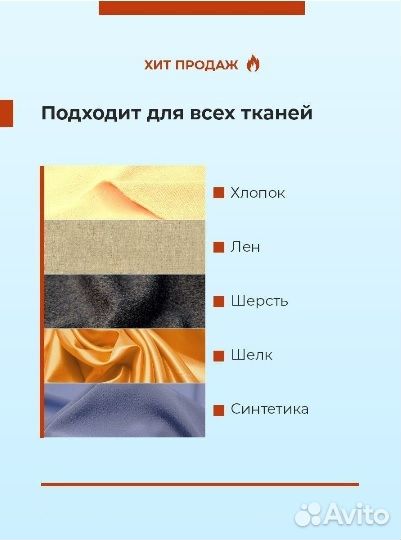 ХИТ ПРОДАЖ

Подходит для всех тканей

Хлопок

Лен

Шерсть

Шелк

Синтетика

Avito